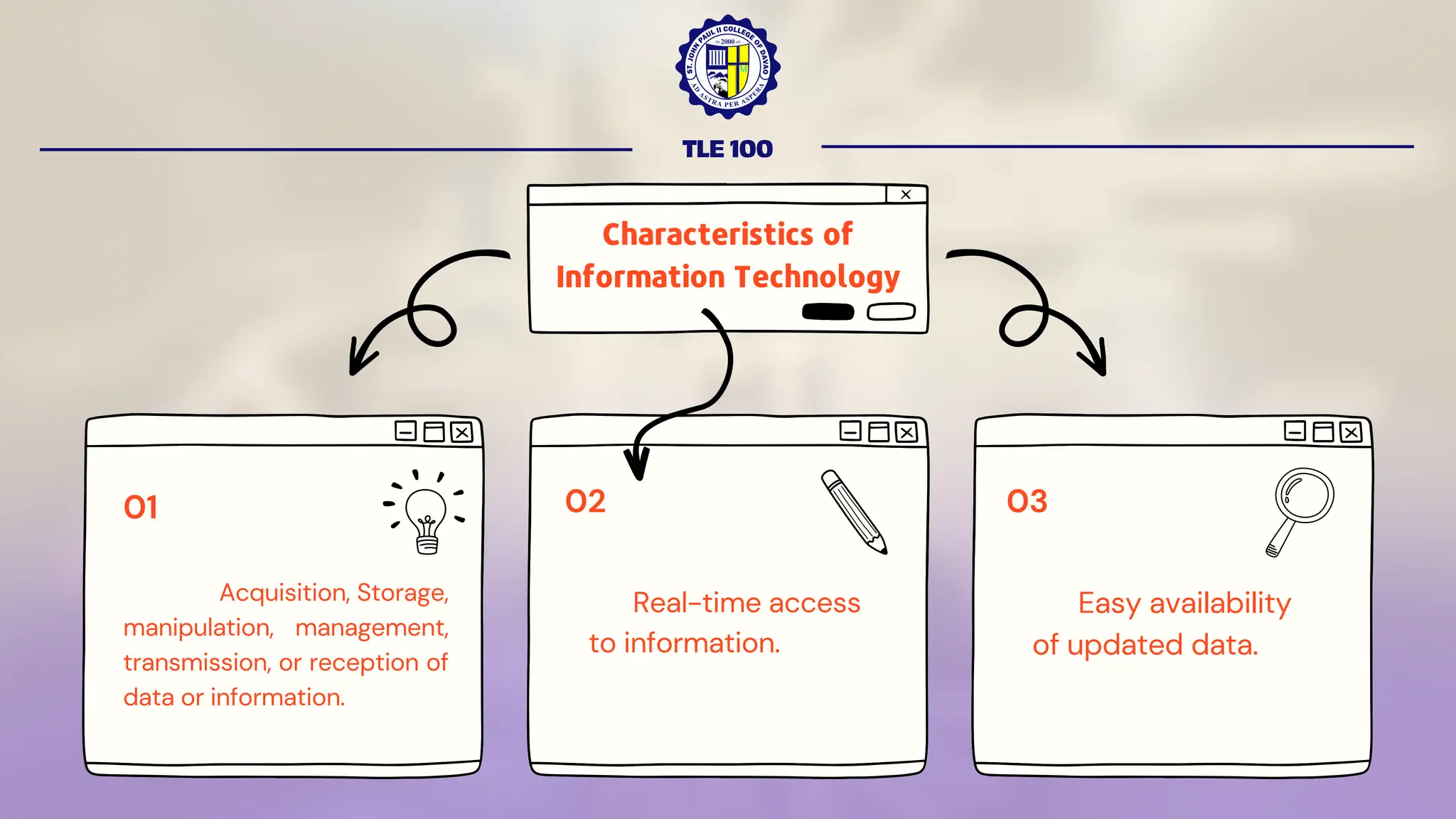 ST. JOHN PAUL II COLLEGE OF DAVAO
2000
AD ASTRA PER ASPERA

TLE 100

Characteristics of Information Technology

01

Acquisition, Storage, manipulation, management, transmission, or reception of data or information.

02

Real-time access to information.

03

Easy availability of updated data.